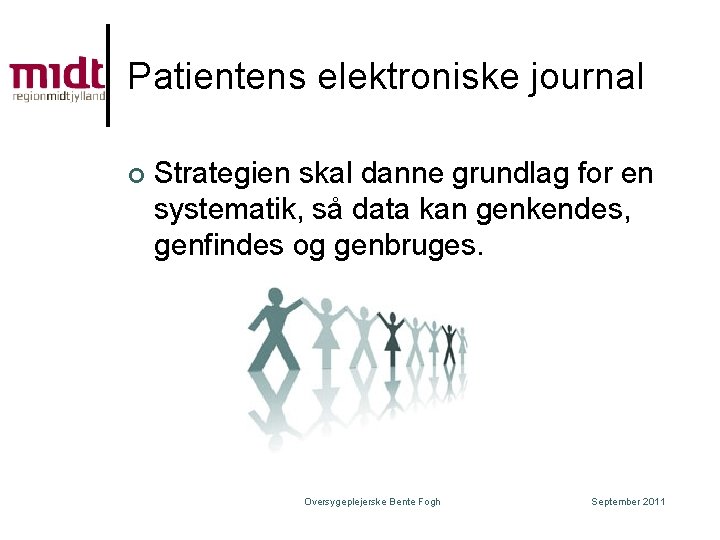 midt
regionmidtjylland

Patientens elektroniske journal

Strategien skal danne grundlag for en systematik, så data kan genkendes, genfindes og genbruges.

Oversygeplejerske Bente Fogh

September 2011